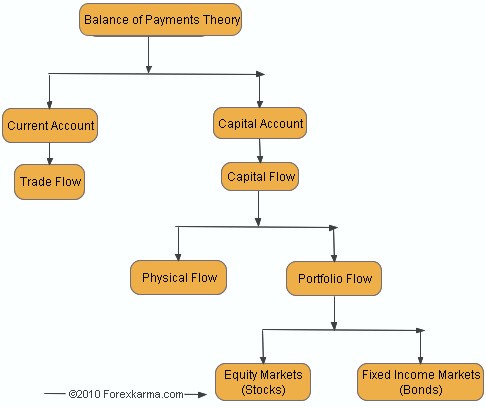 Balance of Payments Theory

Current Account

Trade Flow

Capital Account

Capital Flow

Physical Flow

Portfolio Flow

Equity Markets (Stocks)

Fixed Income Markets (Bonds)

©2010 Forexkarma.com